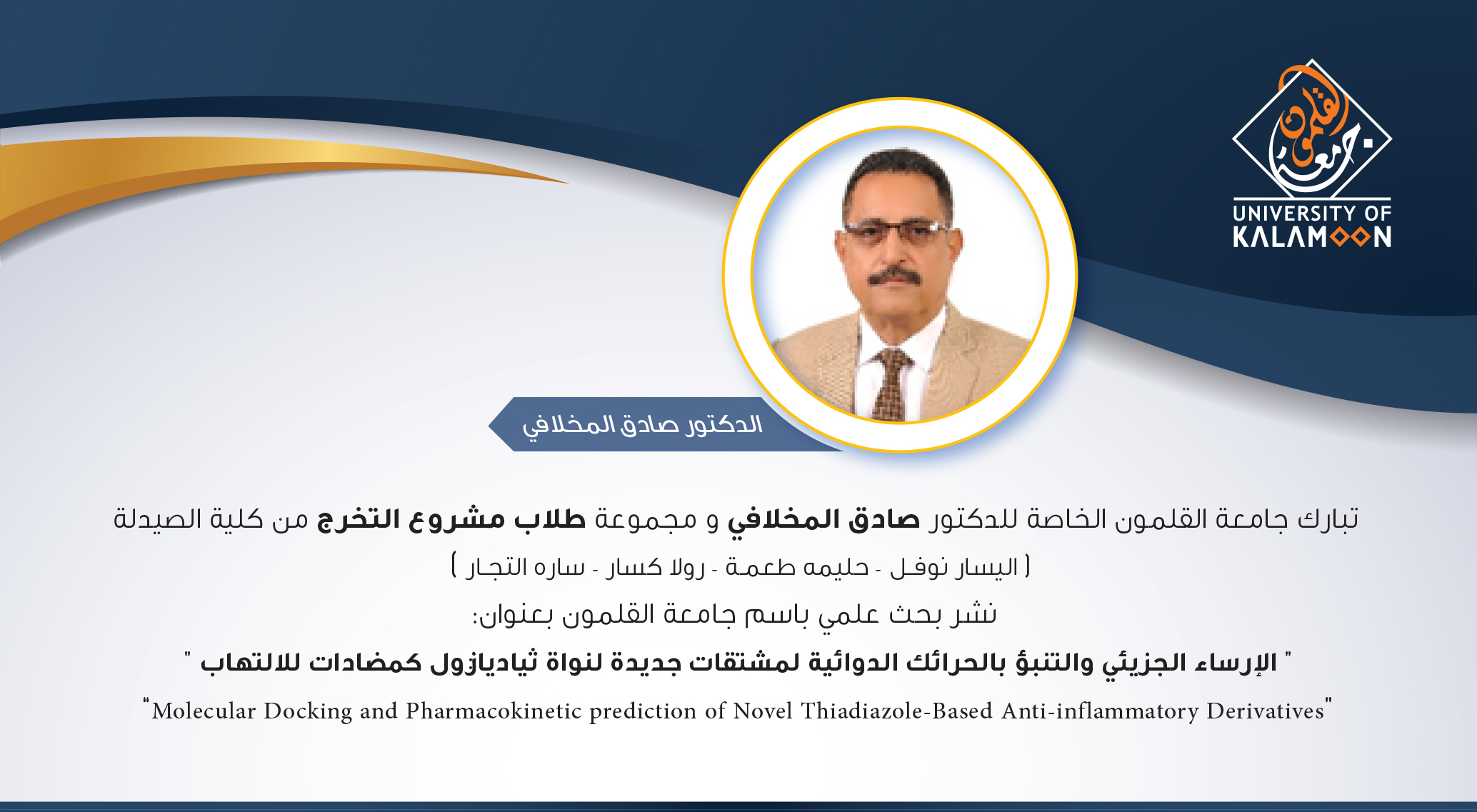 جامعة القلمون

UNIVERSITY OF KALAMOON

الدكتور صادق المخلافي

تبارك جامعة القلمون الخاصة للدكتور صادق المخلافي و مجموعة طلاب مشروع التخرج من كلية الصيدلة

( اليسار نوفل - حليمه طعمة - رولا كسار - ساره التجار )

نشر بحث علمي باسم جامعة القلمون بعنوان:

" الإرساء الجزيئي والتنبؤ بالحرائك الدوائية لمشتقات جديدة لنواة ثياديازول كمضادات للالتهاب "

"Molecular Docking and Pharmacokinetic prediction of Novel Thiadiazole-Based Anti-inflammatory Derivatives"